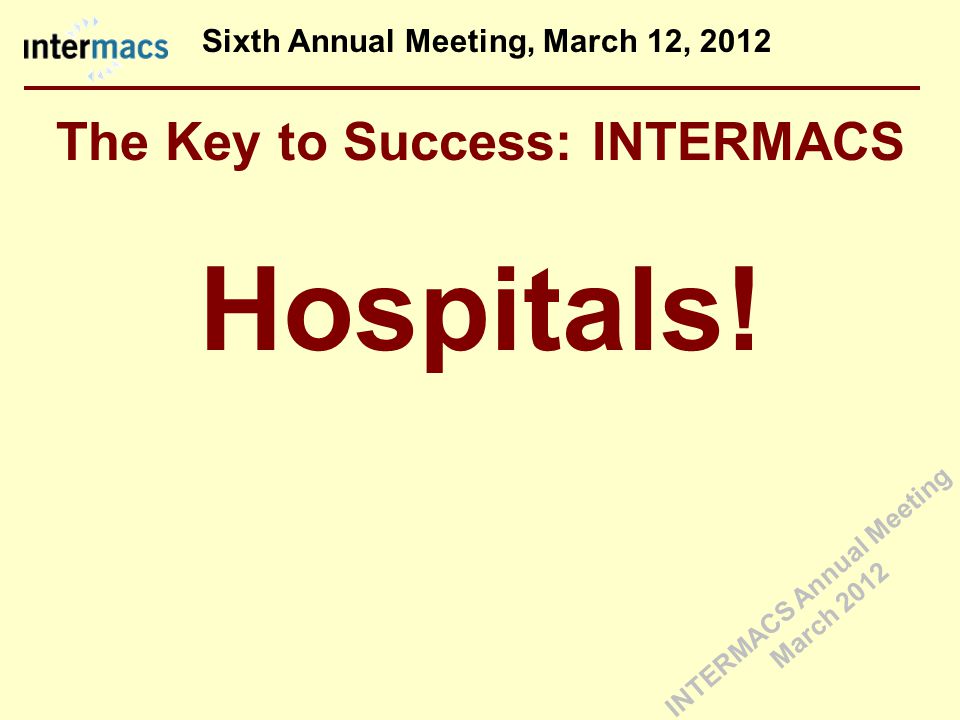 intermacs Sixth Annual Meeting, March 12, 2012

The Key to Success: INTERMACS

Hospitals!

INTERMACS Annual Meeting
March 2012